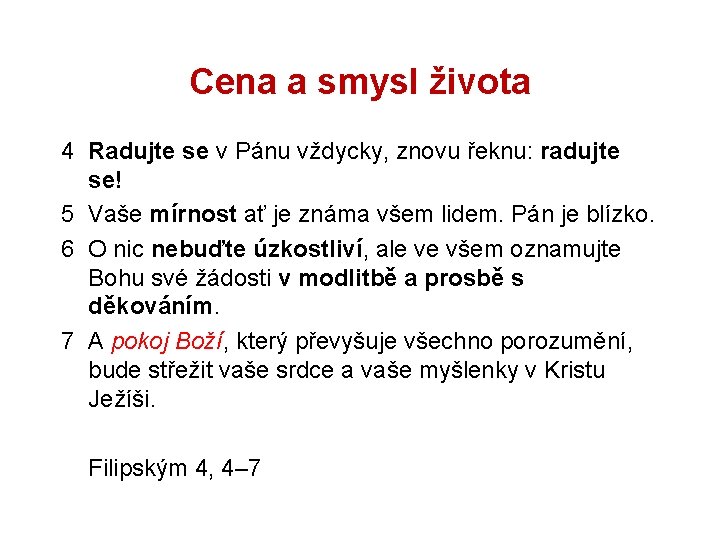 Cena a smysl života

4 Radujte se v Pánu vždycky, znovu řeknu: radujte se!

5 Vaše mírnost ať je známa všem lidem. Pán je blízko.

6 O nic nebuďte úzkostliví, ale ve všem oznamujte Bohu své žádosti v modlitbě a prosbě s děkováním.

7 A pokoj Boží, který převyšuje všechno porozumění, bude střežit vaše srdce a vaše myšlenky v Kristu Ježíši.

Filipským 4, 4–7